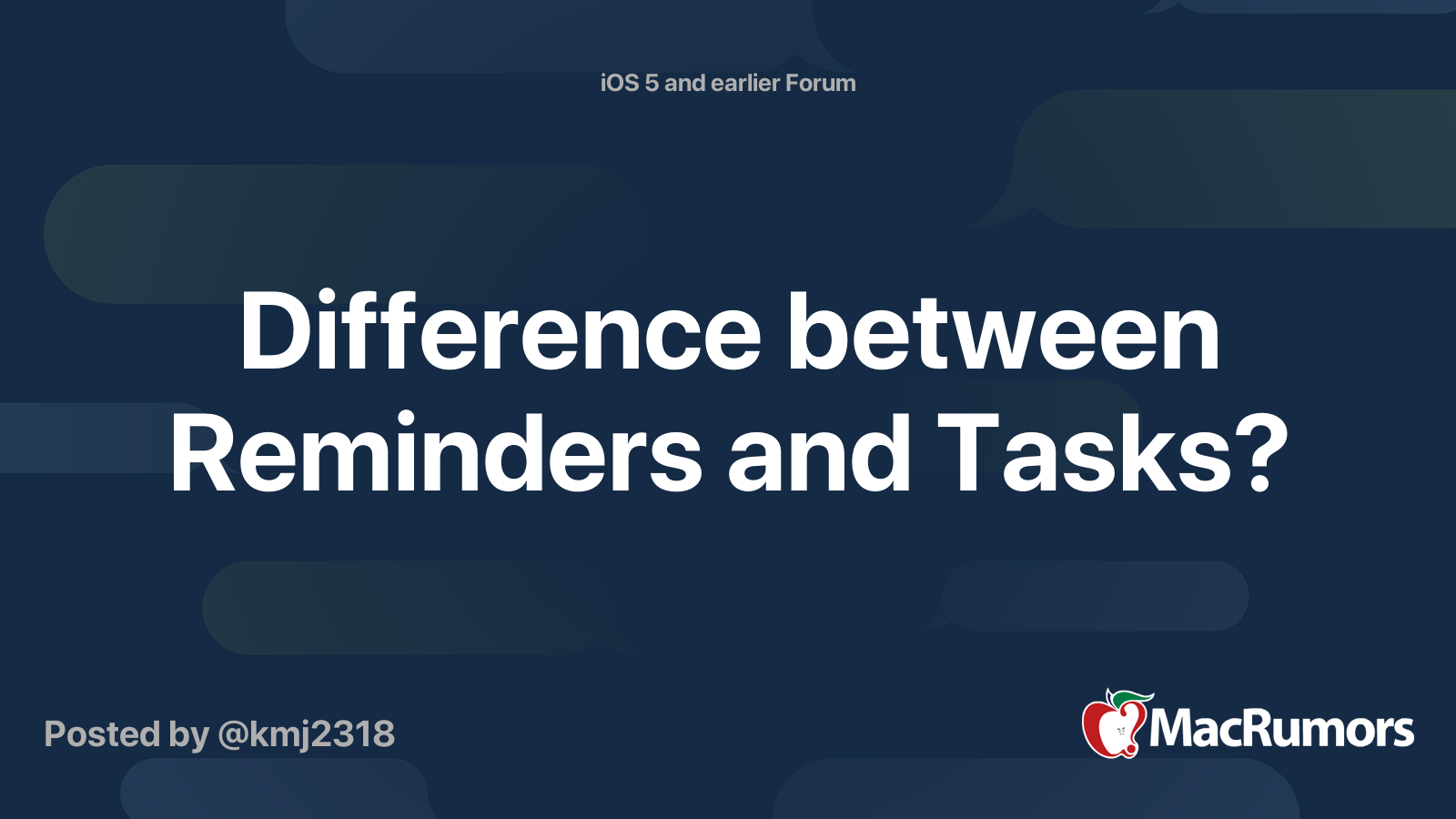 iOS 5 and earlier Forum

Difference between Reminders and Tasks?

Posted by @kmj2318

MacRumors